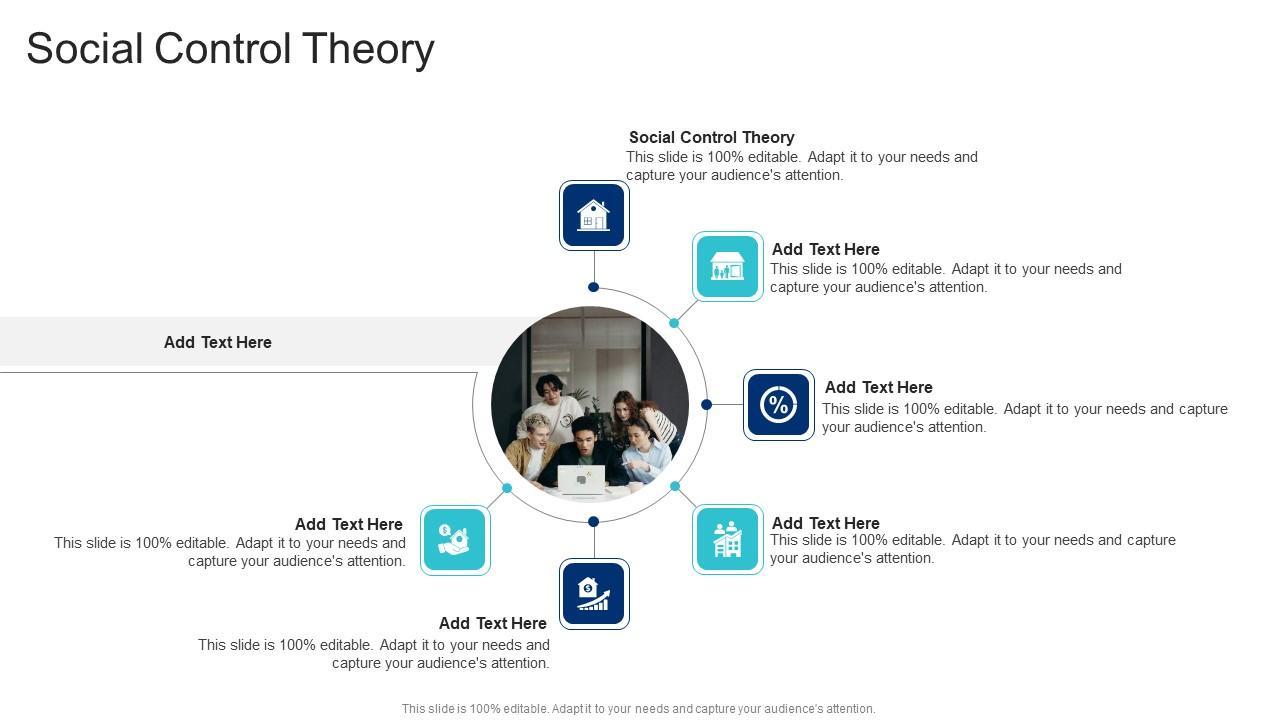 Social Control Theory

Social Control Theory
This slide is 100% editable. Adapt it to your needs and capture your audience's attention.

Add Text Here
This slide is 100% editable. Adapt it to your needs and capture your audience's attention.

Add Text Here

Add Text Here
This slide is 100% editable. Adapt it to your needs and capture your audience's attention.

Add Text Here
This slide is 100% editable. Adapt it to your needs and capture your audience's attention.

Add Text Here
This slide is 100% editable. Adapt it to your needs and capture your audience's attention.

Add Text Here
This slide is 100% editable. Adapt it to your needs and capture your audience's attention.

This slide is 100% editable. Adapt it to your needs and capture your audience's attention.